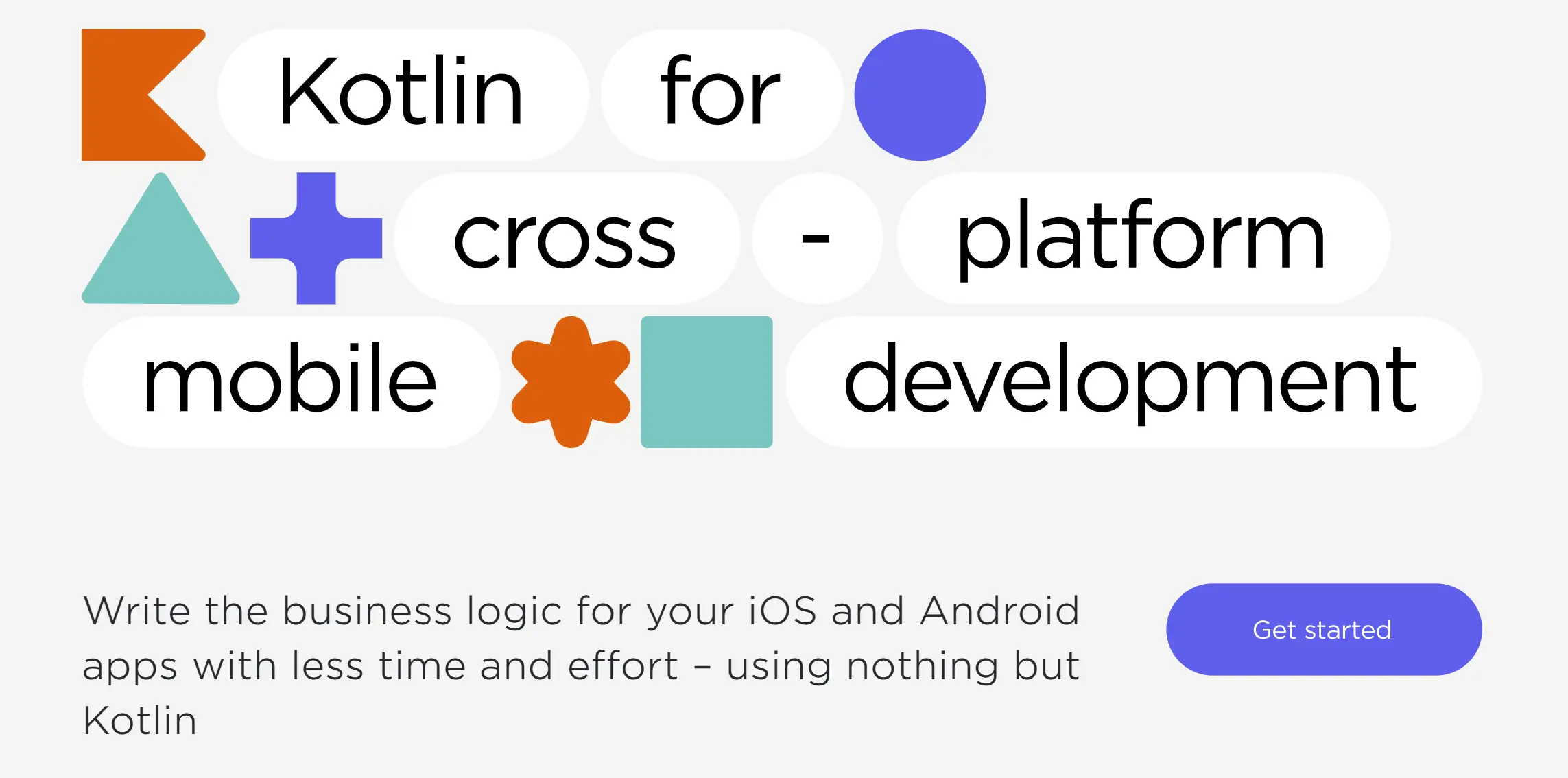 Kotlin for cross - platform mobile development

Write the business logic for your iOS and Android apps with less time and effort – using nothing but Kotlin

Get started